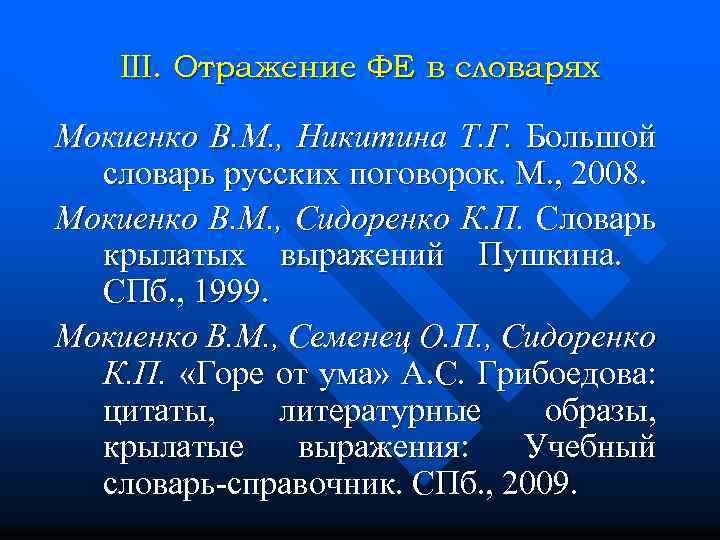 III. Отражение ФЕ в словарях

Мокиенко В.М., Никитина Т.Г. Большой словарь русских поговорок. М., 2008.

Мокиенко В.М., Сидоренко К.П. Словарь крылатых выражений Пушкина. СПб., 1999.

Мокиенко В.М., Семенец О.П., Сидоренко К.П. «Горе от ума» А.С. Грибоедова: цитаты, литературные образы, крылатые выражения: Учебный словарь-справочник. СПб., 2009.